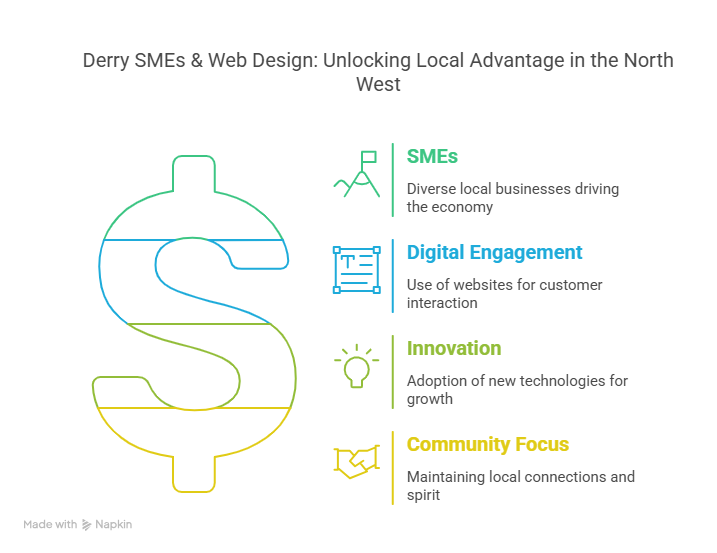 Derry SMEs & Web Design: Unlocking Local Advantage in the North West

SMEs

Diverse local businesses driving the economy

Digital Engagement

Use of websites for customer interaction

Innovation

Adoption of new technologies for growth

Community Focus

Maintaining local connections and spirit

Made with Napkin